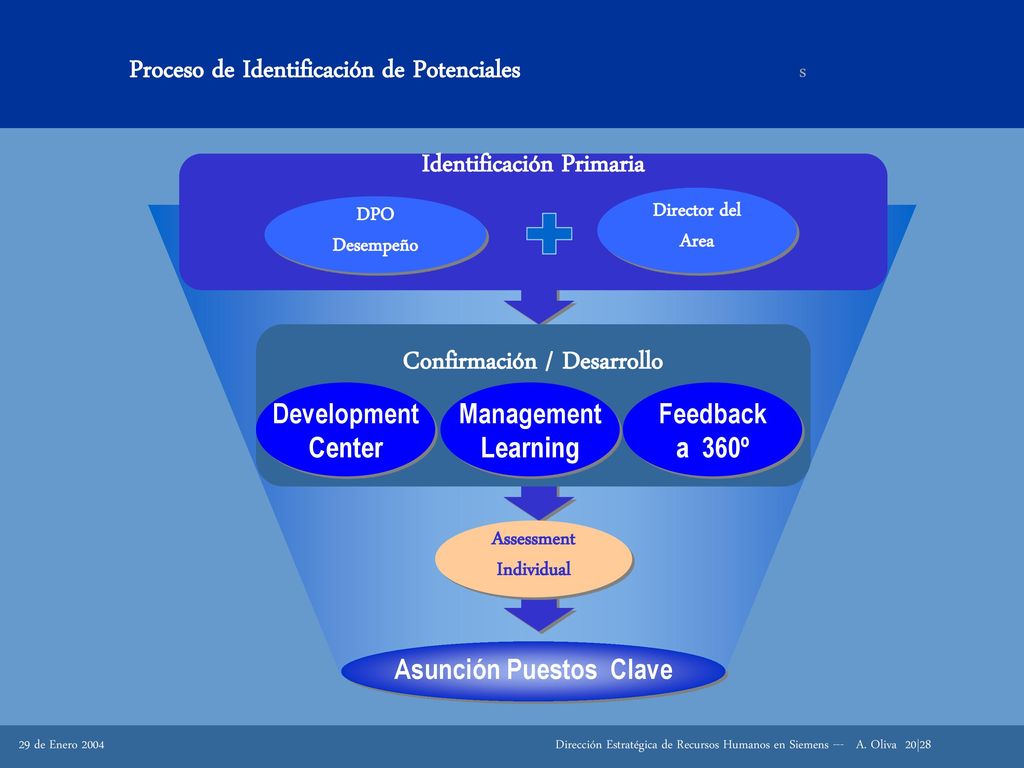 Proceso de Identificación de Potenciales

s

Identificación Primaria

DPO
Desempeño

Director del
Area

Confirmación / Desarrollo

Development Center

Management Learning

Feedback a 360º

Assessment Individual

Asunción Puestos Clave

29 de Enero 2004

Dirección Estratégica de Recursos Humanos en Siemens --- A. Oliva 20|28